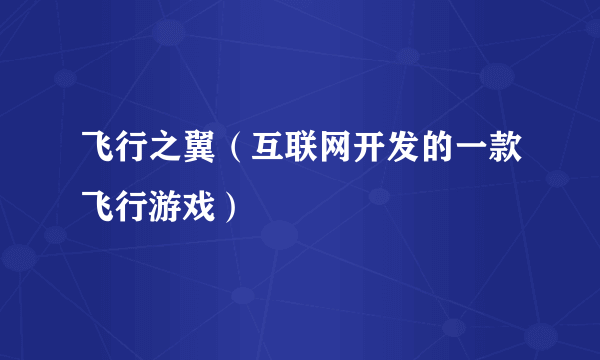 飞行之翼（互联网开发的一款飞行游戏）